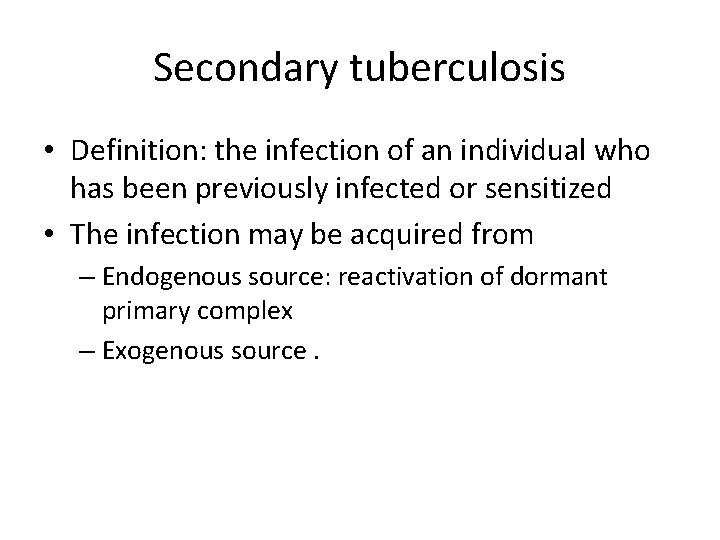 Secondary tuberculosis

• Definition: the infection of an individual who has been previously infected or sensitized

• The infection may be acquired from

– Endogenous source: reactivation of dormant primary complex

– Exogenous source .